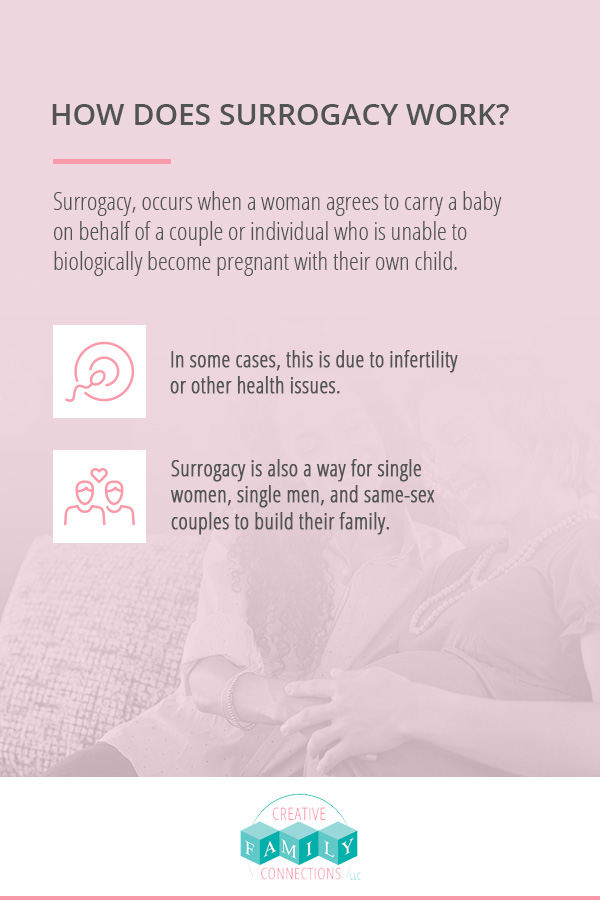 HOW DOES SURROGACY WORK?

Surrogacy, occurs when a woman agrees to carry a baby on behalf of a couple or individual who is unable to biologically become pregnant with their own child.

In some cases, this is due to infertility or other health issues.

Surrogacy is also a way for single women, single men, and same-sex couples to build their family.

CREATIVE
FAMILY
CONNECTIONS LLC